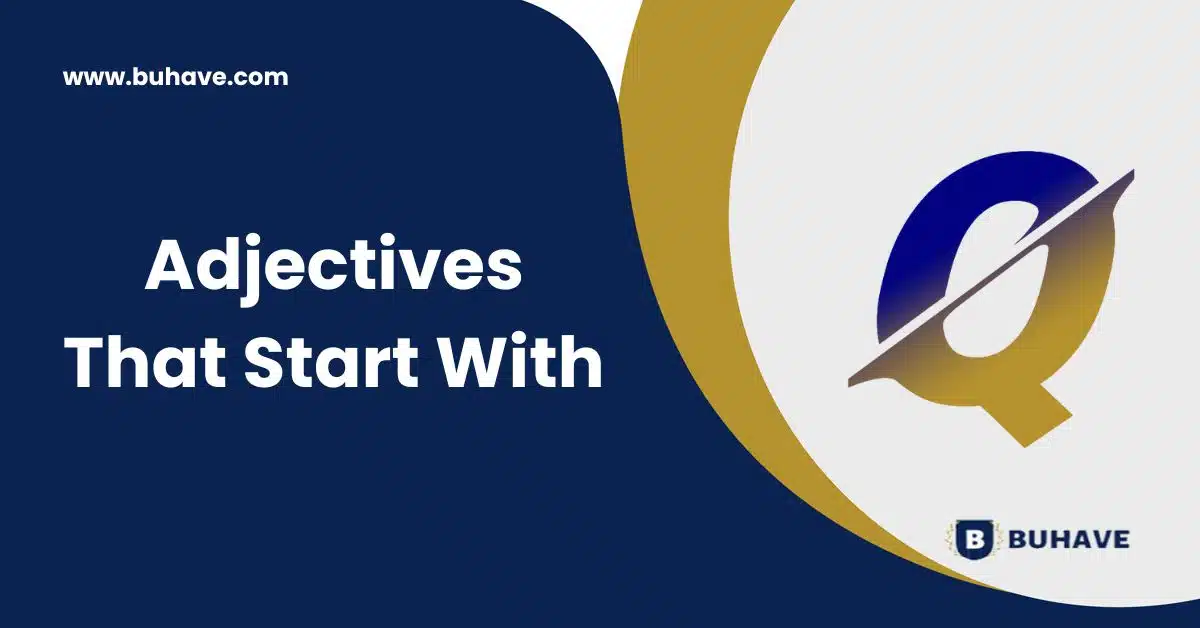 www.buhave.com

Adjectives That Start With

Q

B BUHAVE